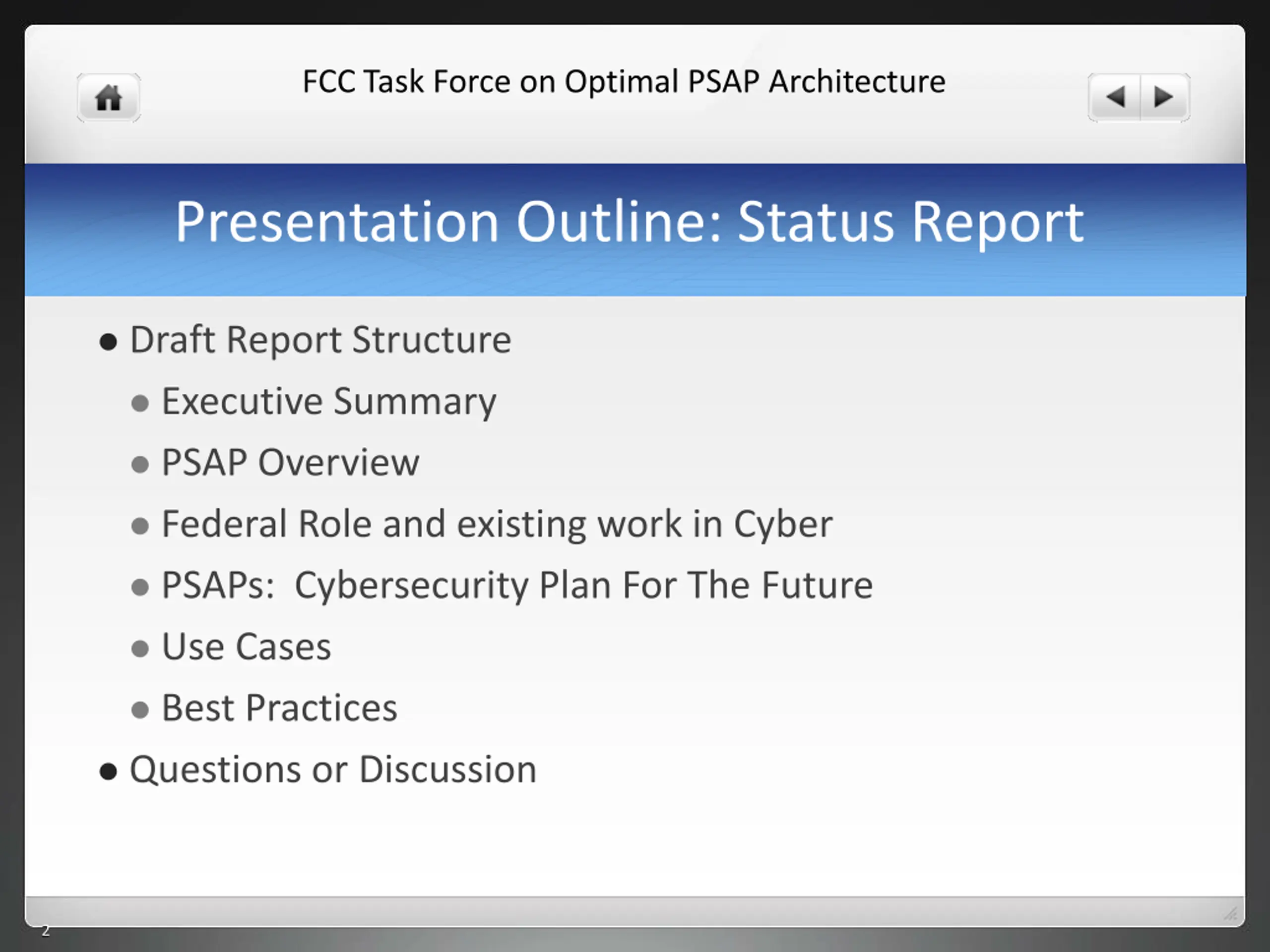 FCC Task Force on Optimal PSAP Architecture

Presentation Outline: Status Report

- Draft Report Structure
  - Executive Summary
  - PSAP Overview
  - Federal Role and existing work in Cyber
  - PSAPs: Cybersecurity Plan For The Future
  - Use Cases
  - Best Practices
- Questions or Discussion

2